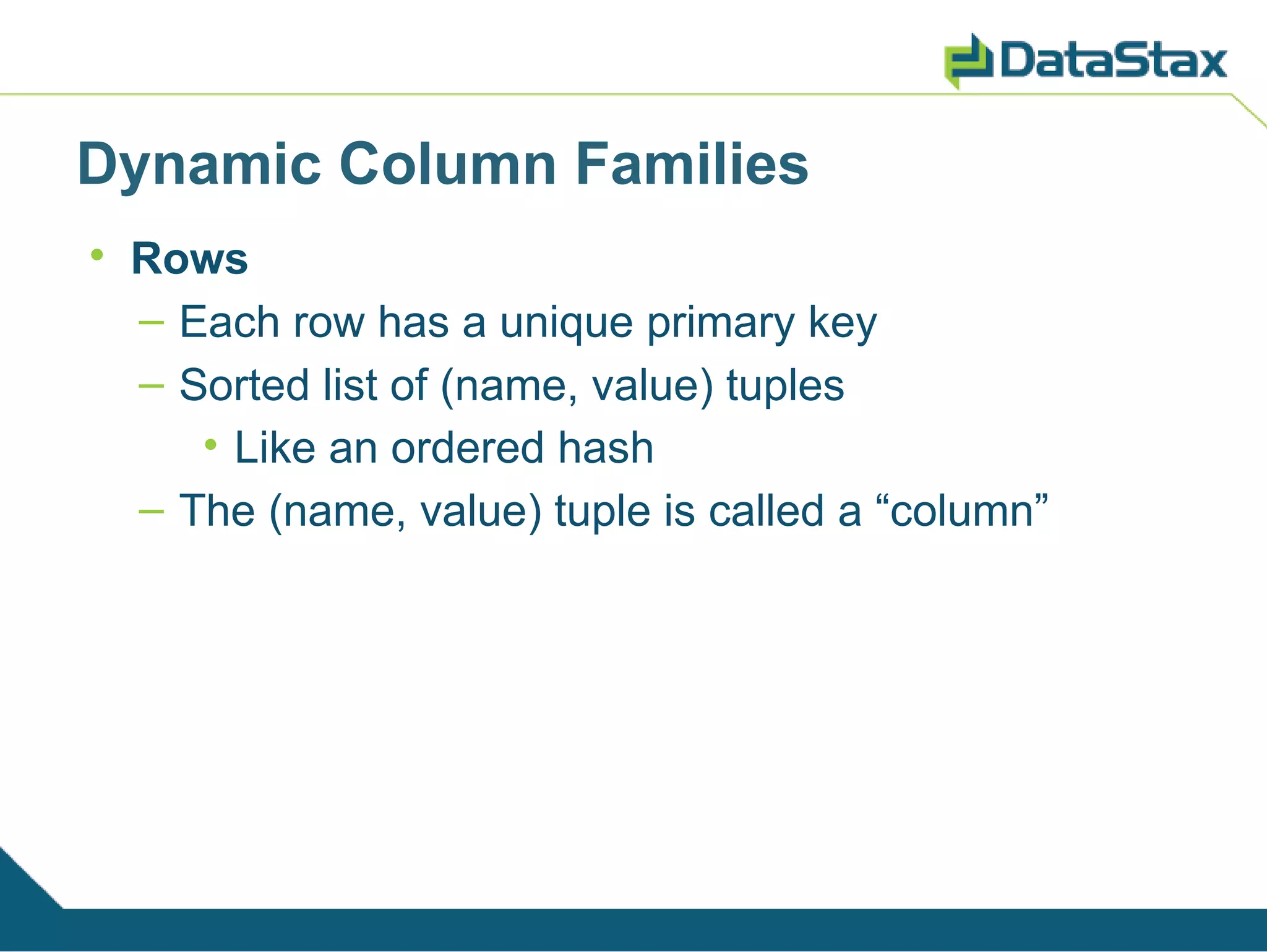 DataStax

Dynamic Column Families

• Rows
– Each row has a unique primary key
– Sorted list of (name, value) tuples
• Like an ordered hash
– The (name, value) tuple is called a “column”